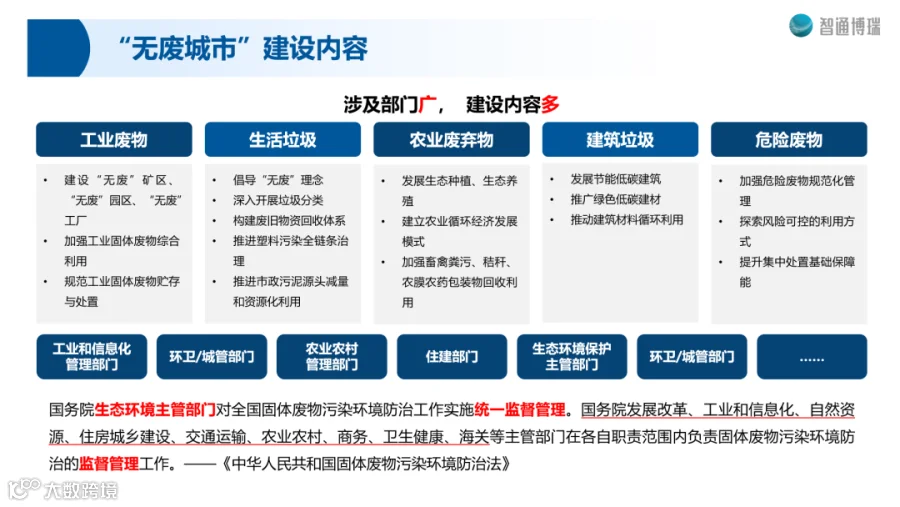 “无废城市”建设内容

智通博瑞

涉及部门广， 建设内容多

工业废物

• 建设“无废”矿区、“无废”园区、“无废”工厂
• 加强工业固体废物综合利用
• 规范工业固体废物贮存与处置

生活垃圾

• 倡导“无废”理念
• 深入开展垃圾分类
• 构建废旧物资回收体系
• 推进塑料污染全链条治理
• 推进市政污泥源头减量和资源化利用

农业废弃物

• 发展生态种植、生态养殖
• 建立农业循环经济发展模式
• 加强畜禽粪污、秸秆、农膜农药包装物回收利用

建筑垃圾

• 发展节能低碳建筑
• 推广绿色低碳建材
• 推动建筑材料循环利用

危险废物

• 加强危险废物规范化管理
• 探索风险可控的利用方式
• 提升集中处置基础保障能

工业和信息化管理部门

环卫/城管部门

农业农村管理部门

住建部门

生态环境保护主管部门

环卫/城管部门

……

国务院生态环境主管部门对全国固体废物污染环境防治工作实施统一监督管理。国务院发展改革、工业和信息化、自然资源、住房城乡建设、交通运输、农业农村、商务、卫生健康、海关等主管部门在各自职责范围内负责固体废物污染环境防治的监督管理工作。——《中华人民共和国固体废物污染环境防治法》

大数跨境